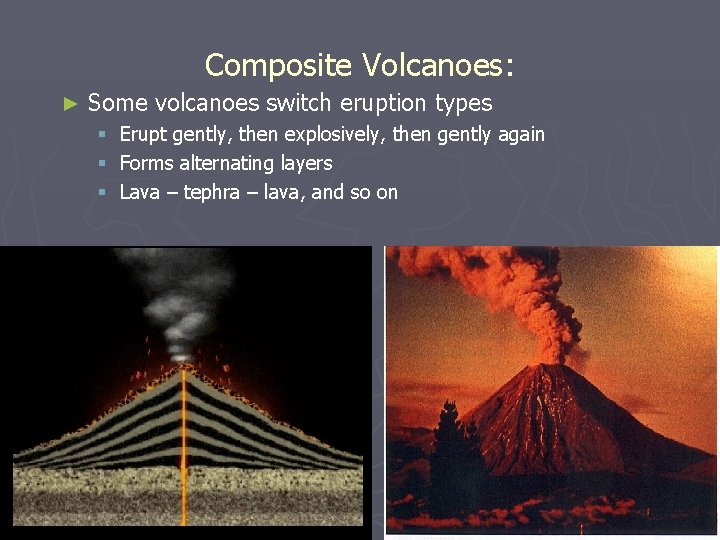 Composite Volcanoes:

► Some volcanoes switch eruption types

▪ Erupt gently, then explosively, then gently again

▪ Forms alternating layers

▪ Lava – tephra – lava, and so on